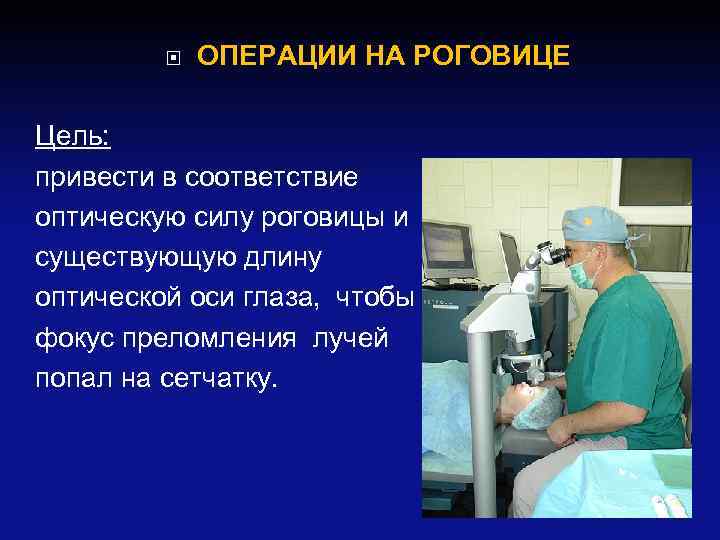 ОПЕРАЦИИ НА РОГОВИЦЕ

Цель:
привести в соответствие оптическую силу роговицы и существующую длину оптической оси глаза, чтобы фокус преломления лучей попал на сетчатку.